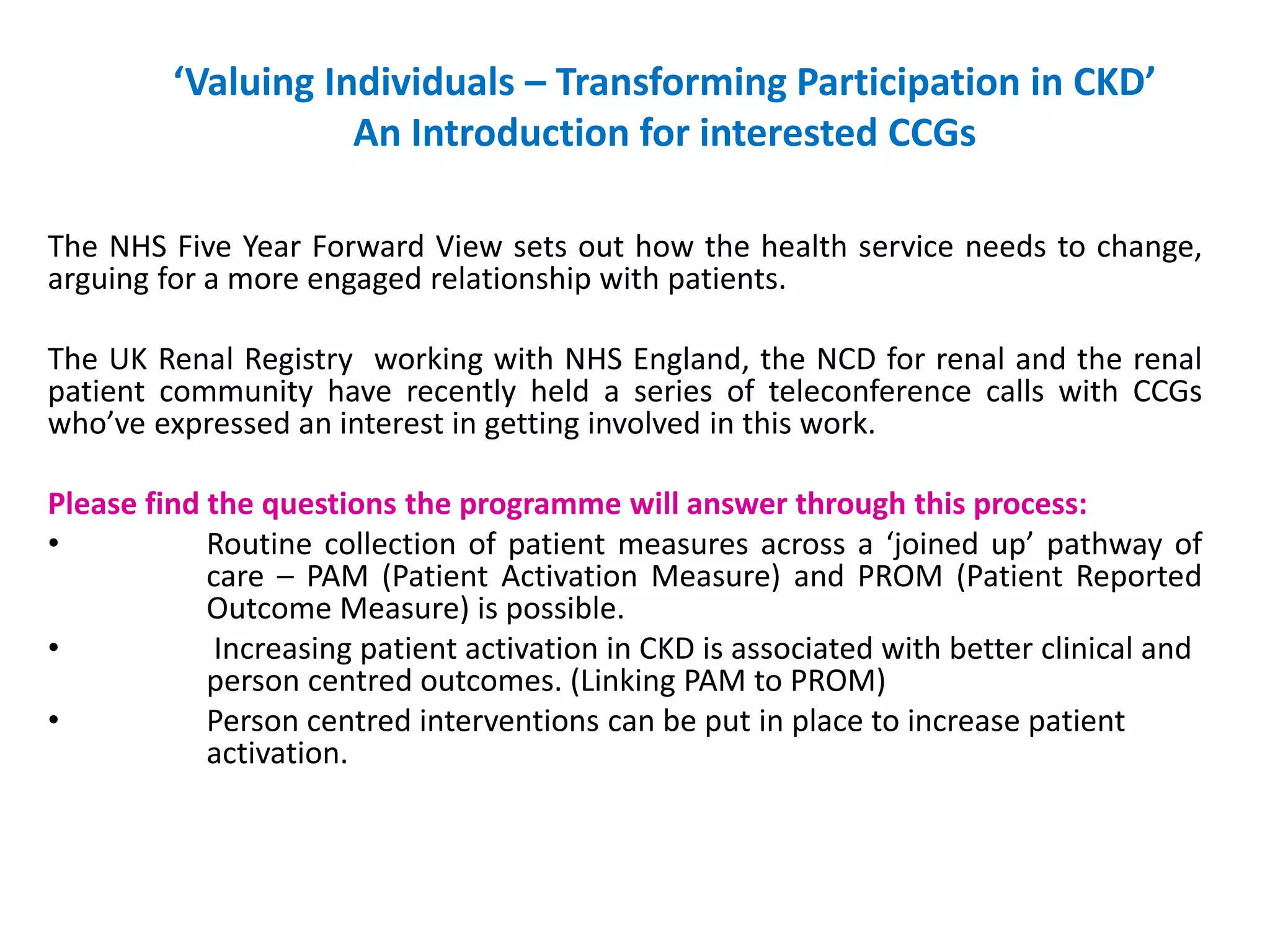 ‘Valuing Individuals – Transforming Participation in CKD’
An Introduction for interested CCGs

The NHS Five Year Forward View sets out how the health service needs to change, arguing for a more engaged relationship with patients.

The UK Renal Registry working with NHS England, the NCD for renal and the renal patient community have recently held a series of teleconference calls with CCGs who’ve expressed an interest in getting involved in this work.

Please find the questions the programme will answer through this process:
• Routine collection of patient measures across a ‘joined up’ pathway of care – PAM (Patient Activation Measure) and PROM (Patient Reported Outcome Measure) is possible.
• Increasing patient activation in CKD is associated with better clinical and person centred outcomes. (Linking PAM to PROM)
• Person centred interventions can be put in place to increase patient activation.